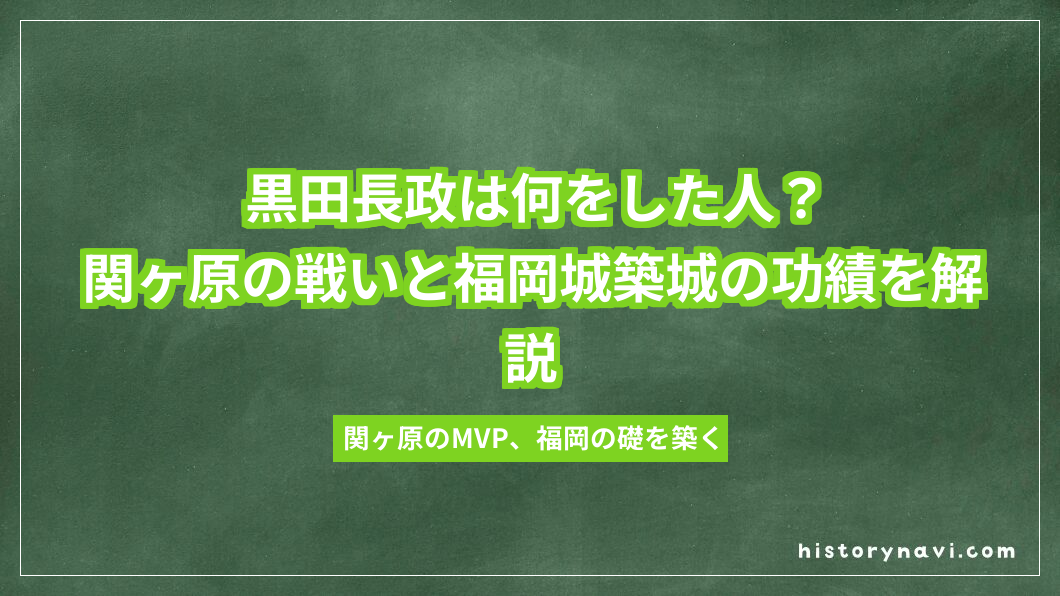 黒田長政は何をした人？
関ヶ原の戦いと福岡城築城の功績を解説

関ヶ原のMVP、福岡の礎を築く

historynavi.com